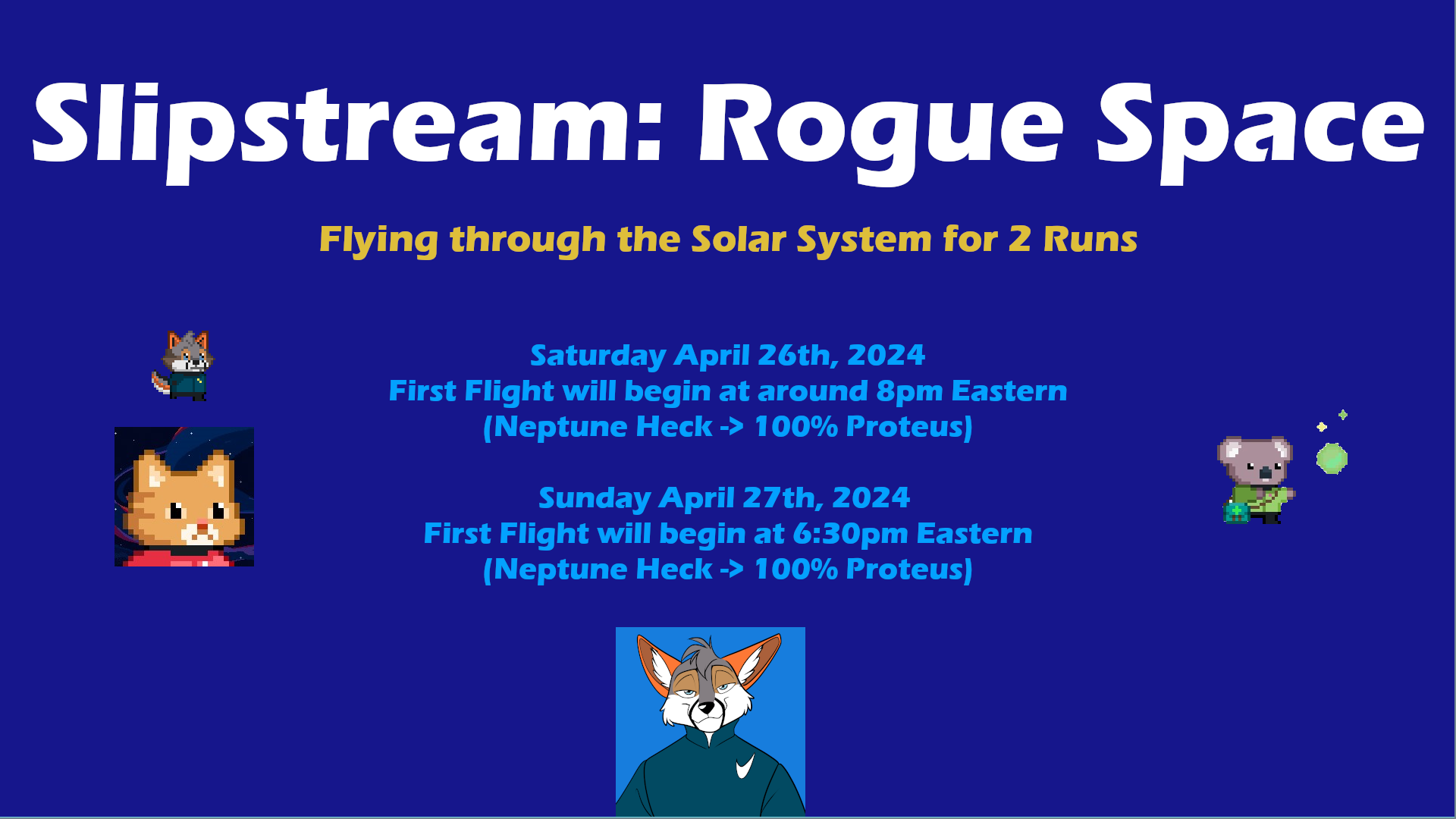 Slipstream: Rogue Space

Flying through the Solar System for 2 Runs

Saturday April 26th, 2024
First Flight will begin at around 8pm Eastern
(Neptune Heck -> 100% Proteus)

Sunday April 27th, 2024
First Flight will begin at 6:30pm Eastern
(Neptune Heck -> 100% Proteus)